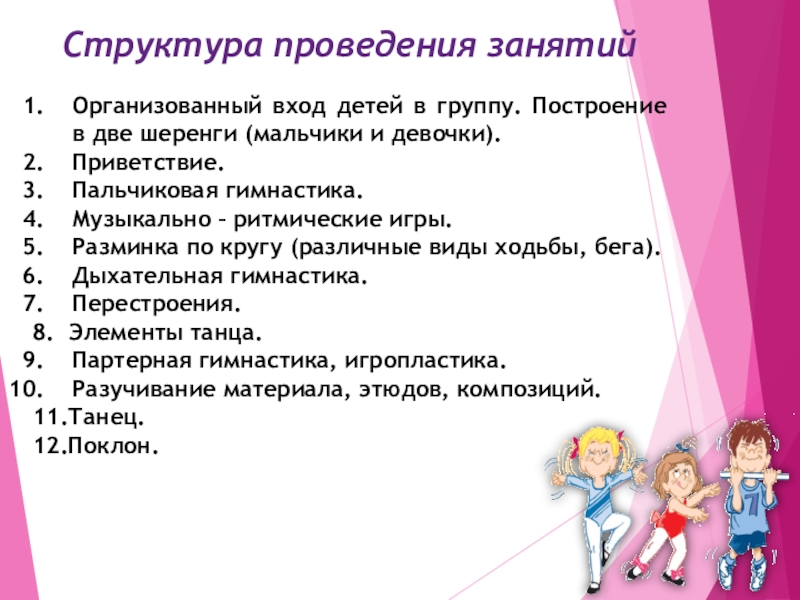 Структура проведения занятий

1. Организованный вход детей в группу. Построение в две шеренги (мальчики и девочки).
2. Приветствие.
3. Пальчиковая гимнастика.
4. Музыкально – ритмические игры.
5. Разминка по кругу (различные виды ходьбы, бега).
6. Дыхательная гимнастика.
7. Перестроения.
8. Элементы танца.
9. Партерная гимнастика, игропластика.
10. Разучивание материала, этюдов, композиций.
11.Танец.
12.Поклон.

7